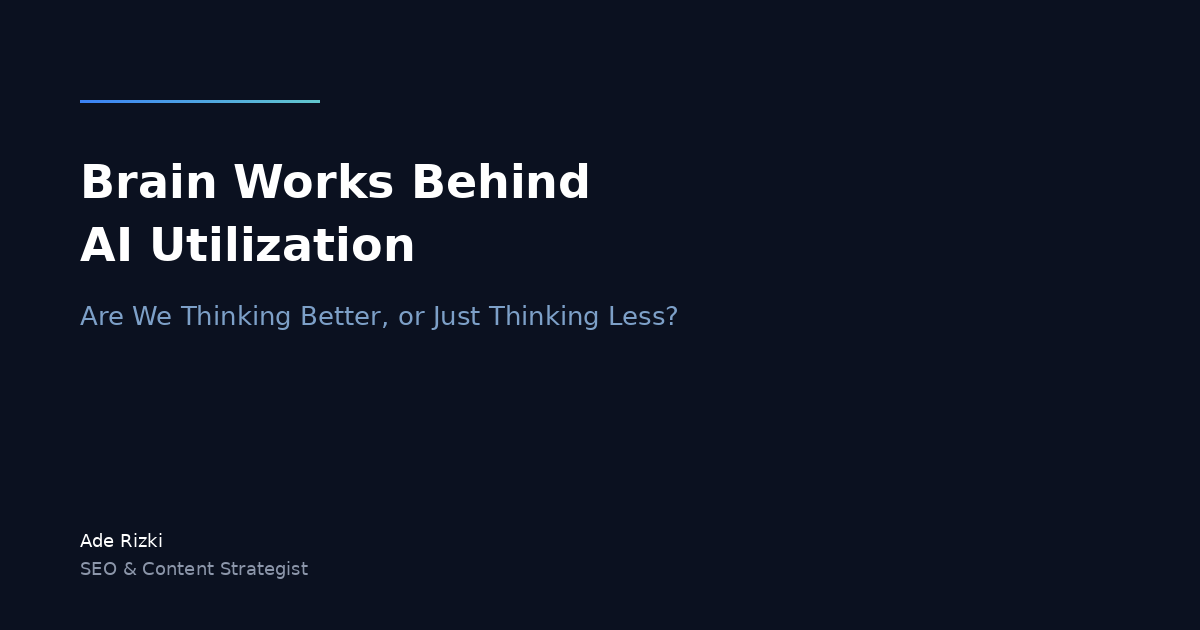 Brain Works Behind AI Utilization

Are We Thinking Better, or Just Thinking Less?

Ade Rizki

SEO & Content Strategist